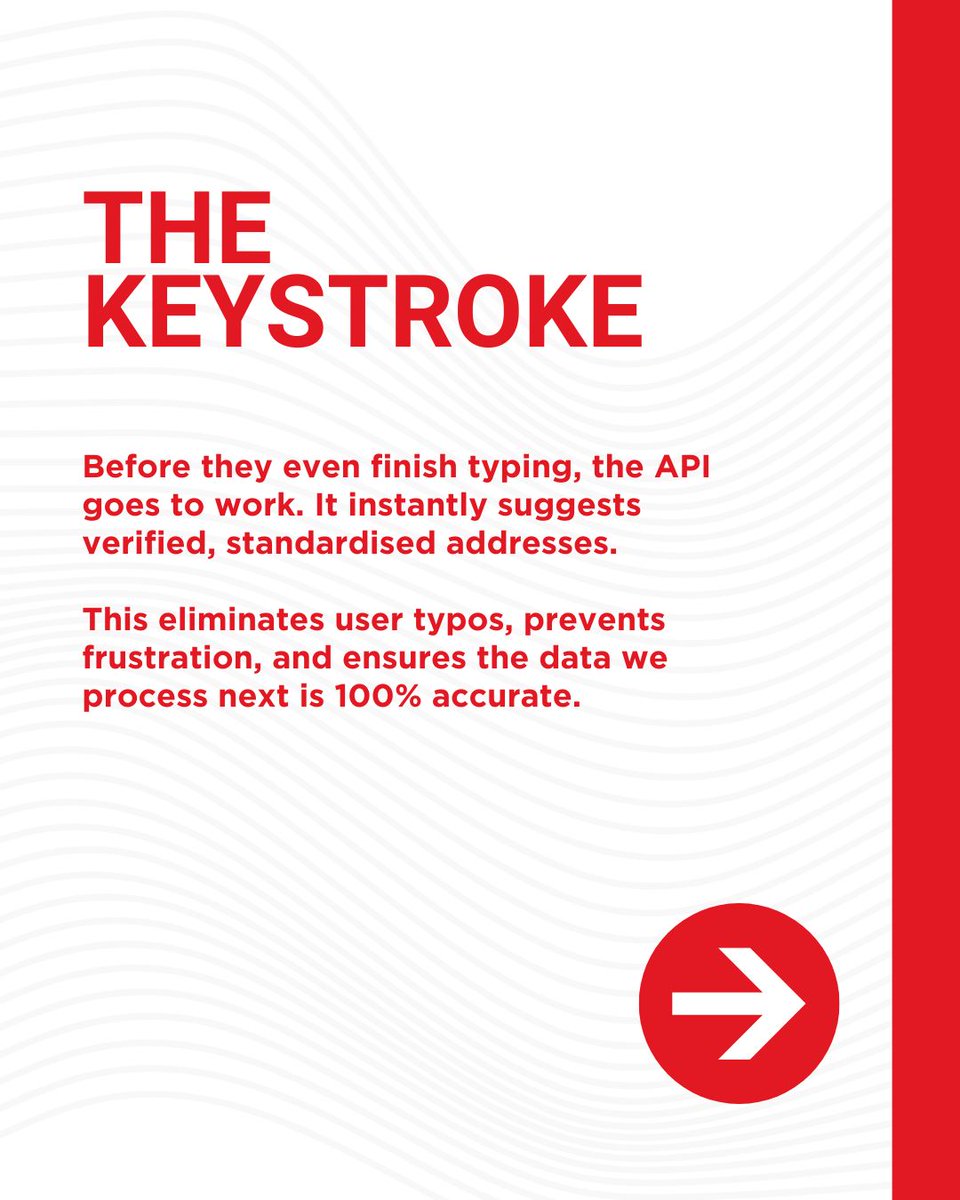 THE KEYSTROKE

Before they even finish typing, the API goes to work. It instantly suggests verified, standardised addresses.

This eliminates user typos, prevents frustration, and ensures the data we process next is 100% accurate.